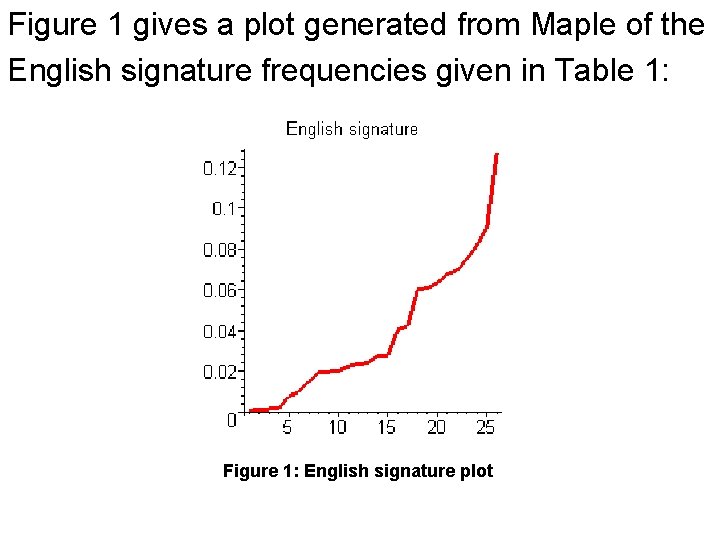 Figure 1 gives a plot generated from Maple of the English signature frequencies given in Table 1:

English signature

0.12
0.1
0.08
0.06
0.04
0.02
0
5
10
15
20
25

Figure 1: English signature plot